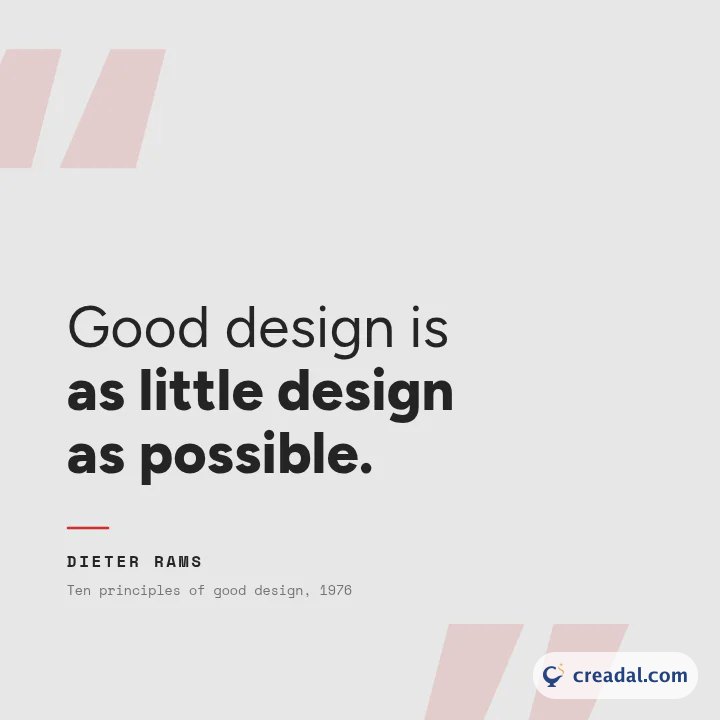 Good design is as little design as possible.

DIETER RAMS

Ten principles of good design, 1976

creadal.com